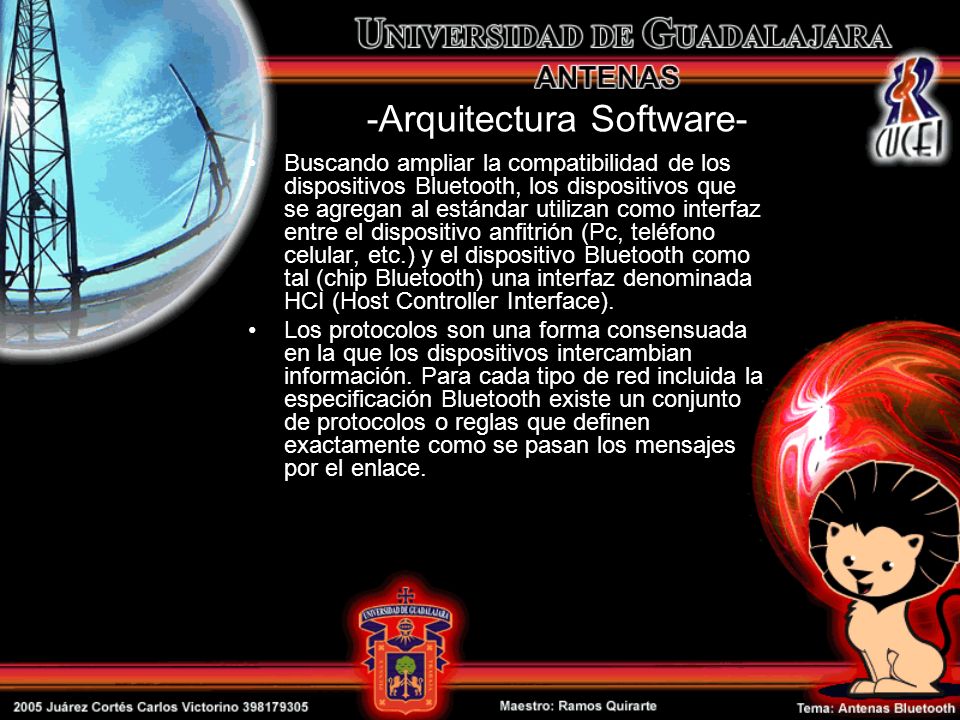 UNIVERSIDAD DE GUADALAJARA
ANTENAS

CUCEI

-Arquitectura Software-

• Buscando ampliar la compatibilidad de los dispositivos Bluetooth, los dispositivos que se agregan al estándar utilizan como interfaz entre el dispositivo anfitrión (Pc, teléfono celular, etc.) y el dispositivo Bluetooth como tal (chip Bluetooth) una interfaz denominada HCI (Host Controller Interface).

• Los protocolos son una forma consensuada en la que los dispositivos intercambian información. Para cada tipo de red incluida la especificación Bluetooth existe un conjunto de protocolos o reglas que definen exactamente como se pasan los mensajes por el enlace.

UNIVERSIDAD DE GUADALAJARA

2005 Juárez Cortés Carlos Victorino 398179305
Maestro: Ramos Quirarte
Tema: Antenas Bluetooth